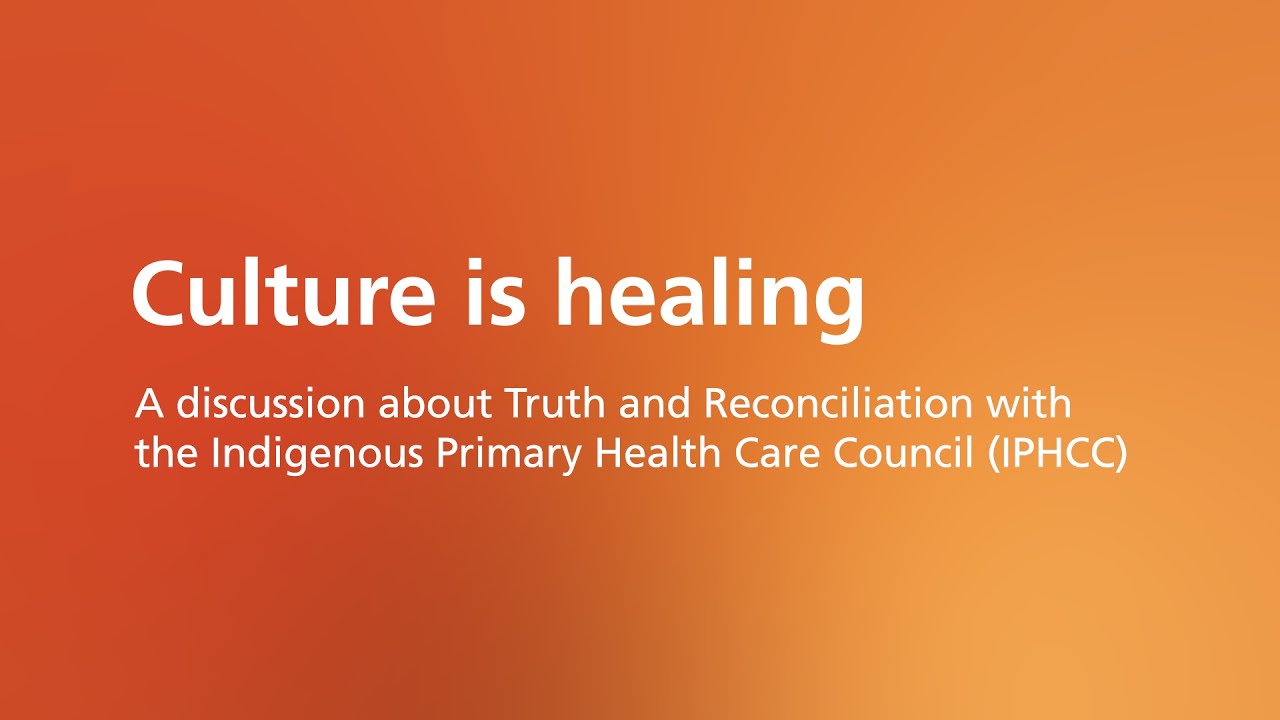 Culture is healing

A discussion about Truth and Reconciliation with the Indigenous Primary Health Care Council (IPHCC)